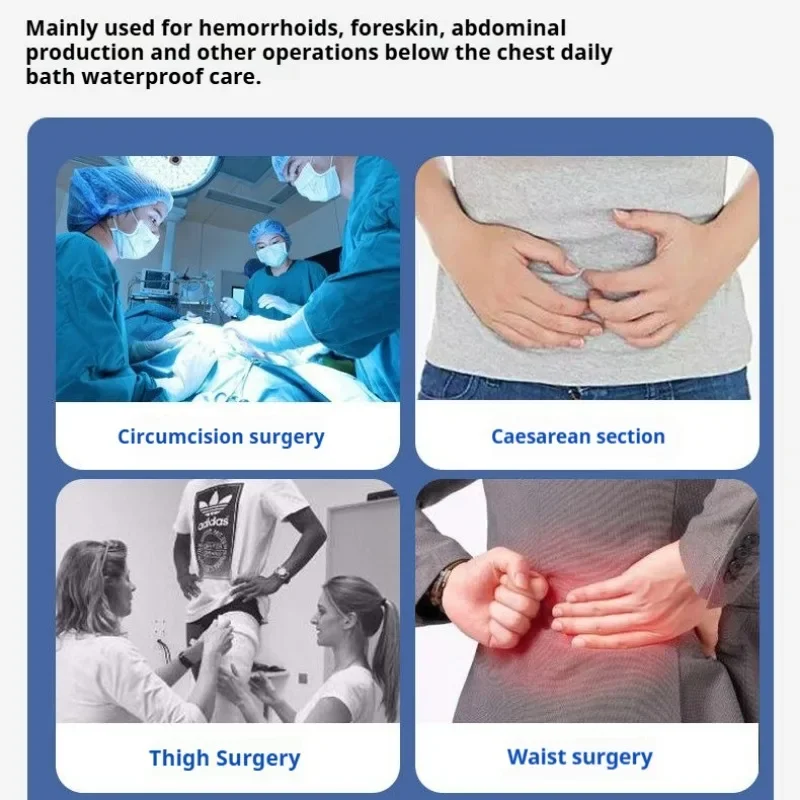 Mainly used for hemorrhoids, foreskin, abdominal production and other operations below the chest daily bath waterproof care.

Circumcision surgery

Caesarean section

adidas

Thigh Surgery

Waist surgery